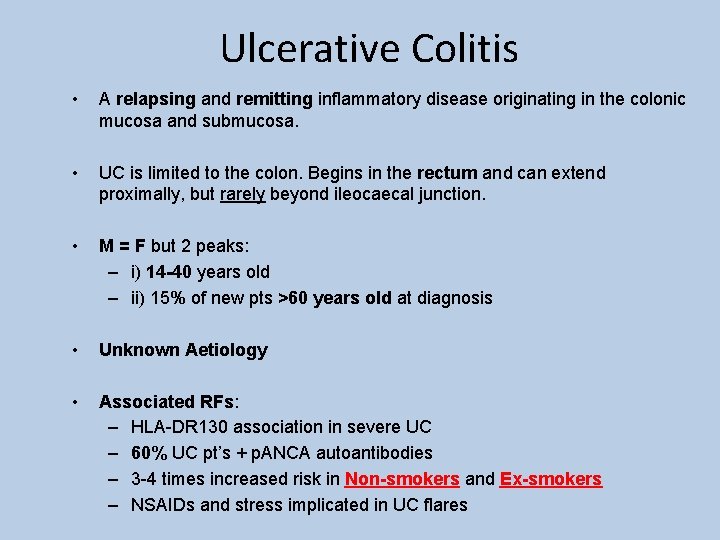 Ulcerative Colitis

• A relapsing and remitting inflammatory disease originating in the colonic mucosa and submucosa.

• UC is limited to the colon. Begins in the rectum and can extend proximally, but rarely beyond ileocaecal junction.

• M = F but 2 peaks:
– i) 14-40 years old
– ii) 15% of new pts >60 years old at diagnosis

• Unknown Aetiology

• Associated RFs:
– HLA-DR130 association in severe UC
– 60% UC pt's + pANCA autoantibodies
– 3-4 times increased risk in Non-smokers and Ex-smokers
– NSAIDs and stress implicated in UC flares